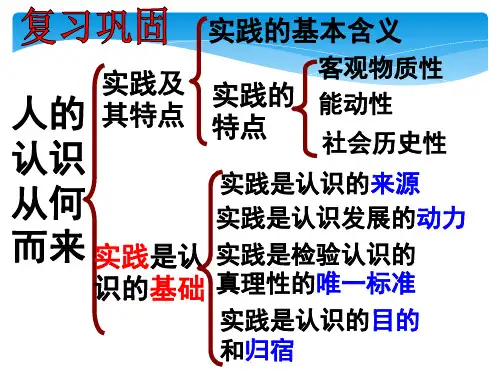 复习巩固

人的认识从何而来

实践及其特点

实践的基本含义

实践的特点

客观物质性

能动性

社会历史性

实践是认识的基础

实践是认识的来源

实践是认识发展的动力

实践是检验认识的真理性的唯一标准

实践是认识的目的和归宿